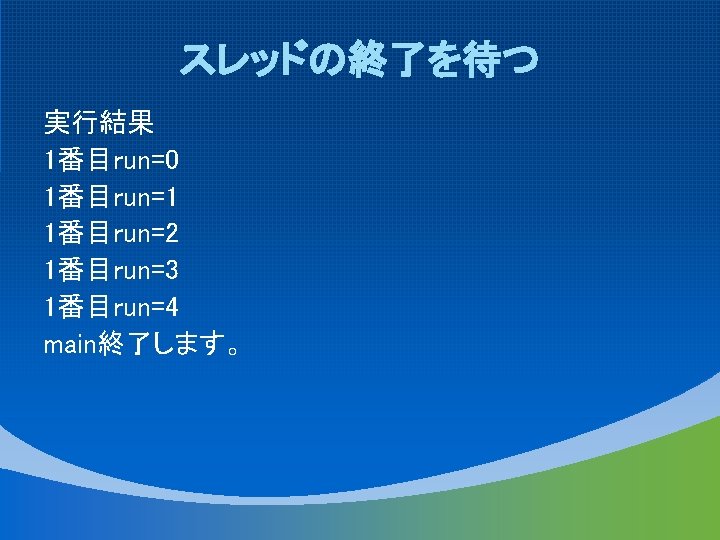 スレッドの終了を待つ

実行結果
1番目run=0
1番目run=1
1番目run=2
1番目run=3
1番目run=4
main終了します。